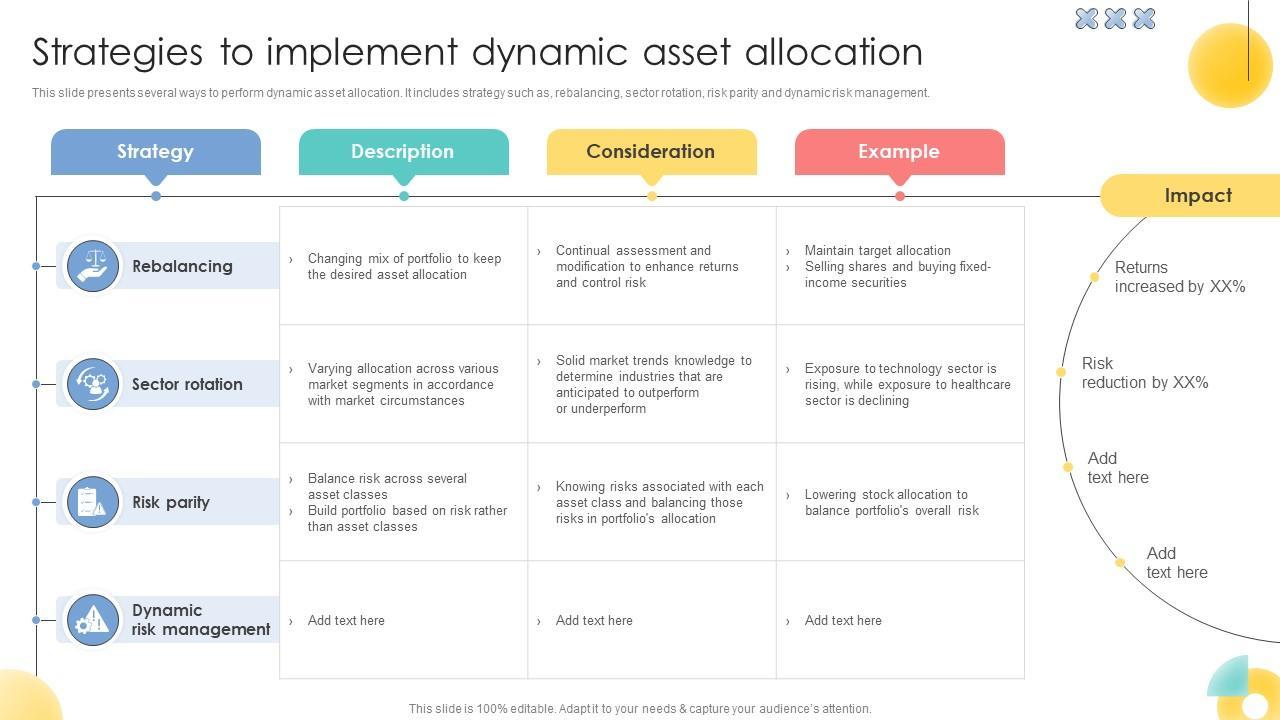 Strategies to implement dynamic asset allocation

This slide presents several ways to perform dynamic asset allocation. It includes strategy such as, rebalancing, sector rotation, risk parity and dynamic risk management.

| Strategy | Description | Consideration | Example |
|---|---|---|---|
| Rebalancing | › Changing mix of portfolio to keep the desired asset allocation | › Continual assessment and modification to enhance returns and control risk | › Maintain target allocation › Selling shares and buying fixed-income securities |
| Sector rotation | › Varying allocation across various market segments in accordance with market circumstances | › Solid market trends knowledge to determine industries that are anticipated to outperform or underperform | › Exposure to technology sector is rising, while exposure to healthcare sector is declining |
| Risk parity | › Balance risk across several asset classes › Build portfolio based on risk rather than asset classes | › Knowing risks associated with each asset class and balancing those risks in portfolio's allocation | › Lowering stock allocation to balance portfolio's overall risk |
| Dynamic risk management | › Add text here | › Add text here | › Add text here |

Impact

Returns increased by XX%

Risk reduction by XX%

Add text here

Add text here

This slide is 100% editable. Adapt it to your needs & capture your audience's attention.